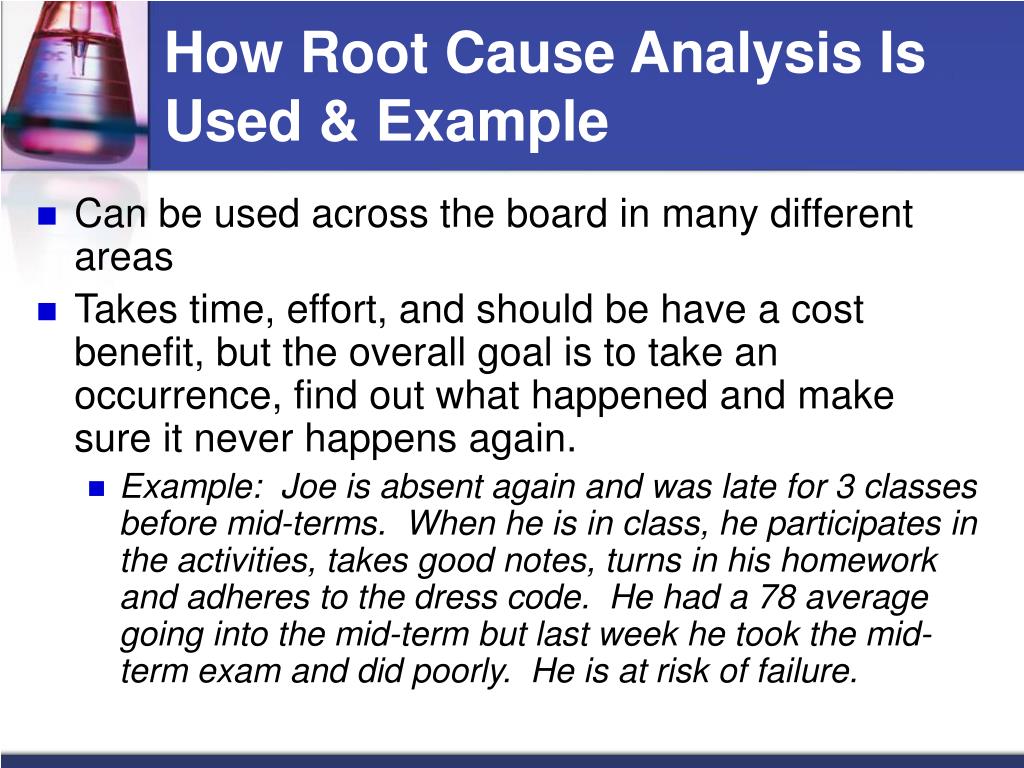 How Root Cause Analysis Is Used & Example

Can be used across the board in many different areas

Takes time, effort, and should be have a cost benefit, but the overall goal is to take an occurrence, find out what happened and make sure it never happens again.

Example: Joe is absent again and was late for 3 classes before mid-terms. When he is in class, he participates in the activities, takes good notes, turns in his homework and adheres to the dress code. He had a 78 average going into the mid-term but last week he took the mid-term exam and did poorly. He is at risk of failure.